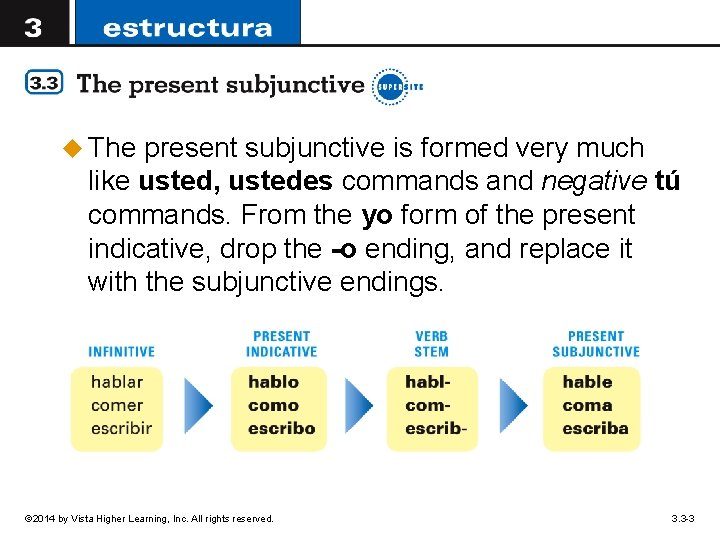 3 estructura

3.3 The present subjunctive SUPERSITE

The present subjunctive is formed very much like **usted, ustedes** commands and *negative* **tú** commands. From the **yo** form of the present indicative, drop the **-o** ending, and replace it with the subjunctive endings.

INFINITIVE
hablar
comer
escribir

PRESENT INDICATIVE
hablo
como
escribo

VERB STEM
habl-
com-
escrib-

PRESENT SUBJUNCTIVE
hable
coma
escriba

©2014 by Vista Higher Learning, Inc. All rights reserved.

3.3-3